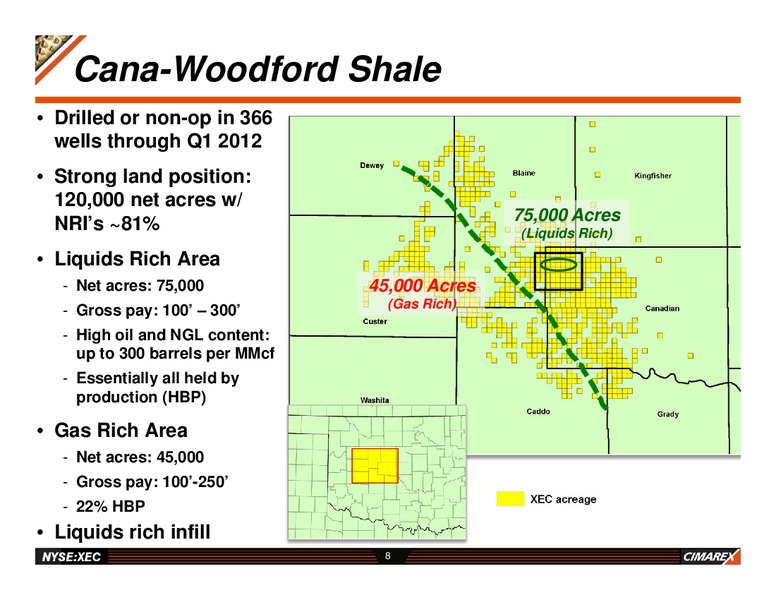 Cana-Woodford Shale

• Drilled or non-op in 366 wells through Q1 2012

• Strong land position: 120,000 net acres w/ NRI's ~81%

• Liquids Rich Area

- Net acres: 75,000
- Gross pay: 100' – 300'
- High oil and NGL content: up to 300 barrels per MMcf
- Essentially all held by production (HBP)

• Gas Rich Area

- Net acres: 45,000
- Gross pay: 100'-250'
- 22% HBP

• Liquids rich infill

Dewey
Blaine
Kingfisher
75,000 Acres
(Liquids Rich)
45,000 Acres
(Gas Rich)
Custer
Canadian
Washita
Caddo
Grady

XEC acreage

NYSE:XEC
8
CIMAREX